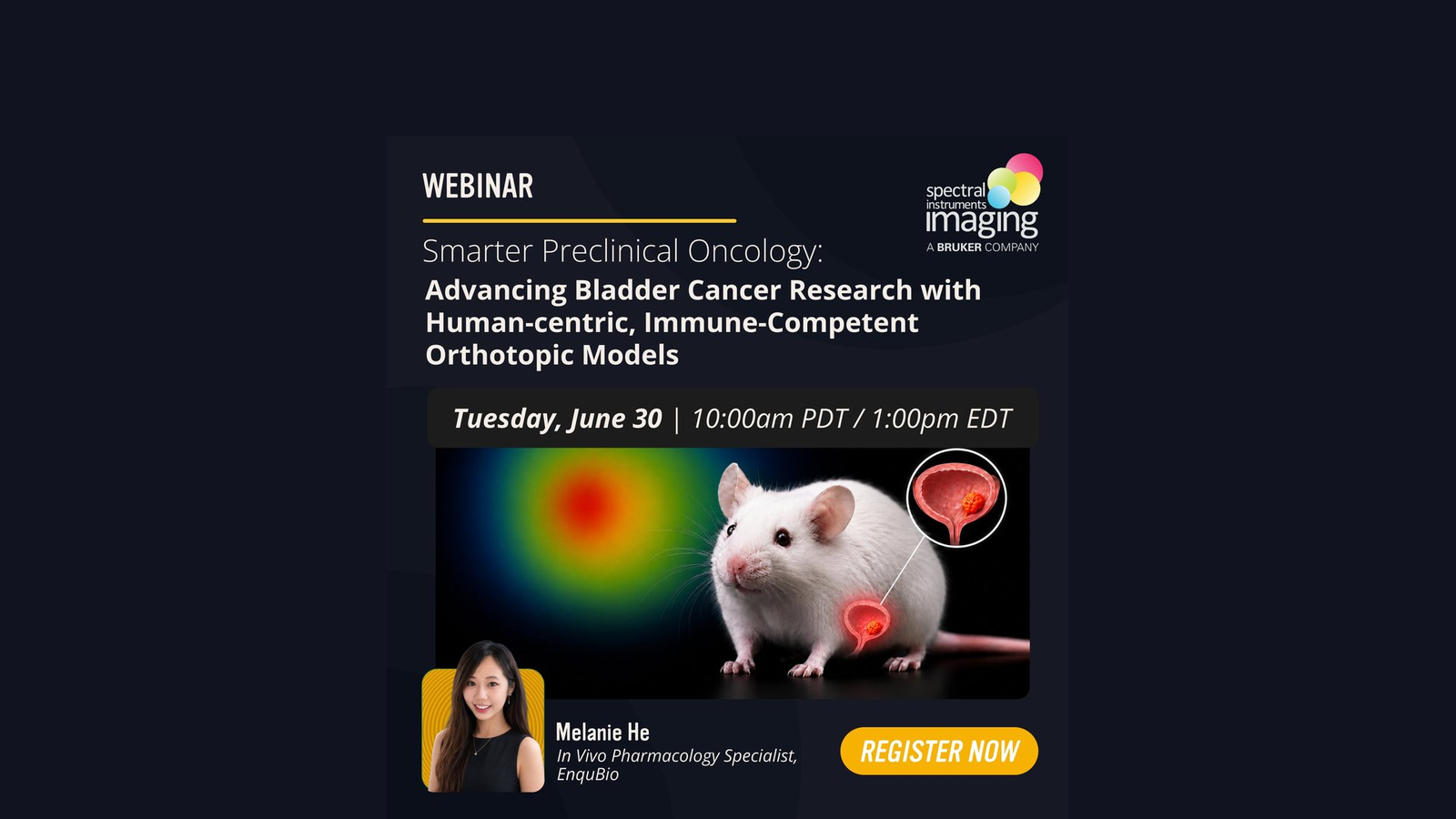 WEBINAR

spectral instruments imaging
A BRUKER COMPANY

Smarter Preclinical Oncology:
Advancing Bladder Cancer Research with Human-centric, Immune-Competent Orthotopic Models

Tuesday, June 30 | 10:00am PDT / 1:00pm EDT

Melanie He
In Vivo Pharmacology Specialist, EnquBio

REGISTER NOW